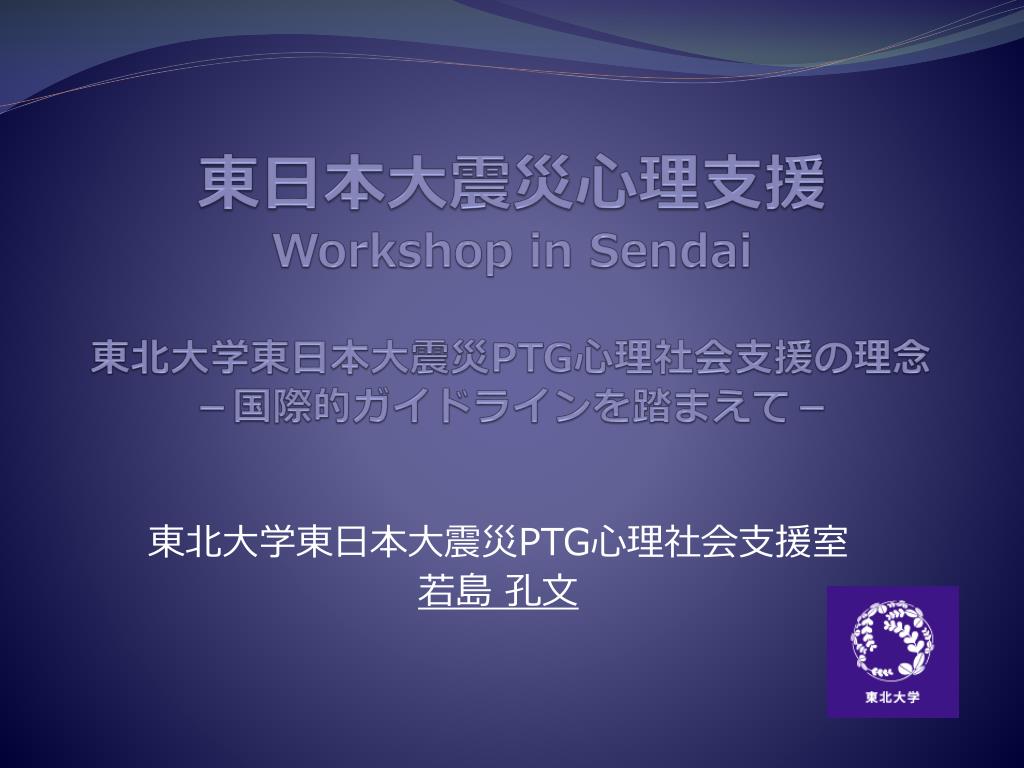 東日本大震災心理支援
Workshop in Sendai

東北大学東日本大震災PTG心理社会支援の理念
－国際的ガイドラインを踏まえて－

東北大学東日本大震災PTG心理社会支援室
若島 孔文

東北大学